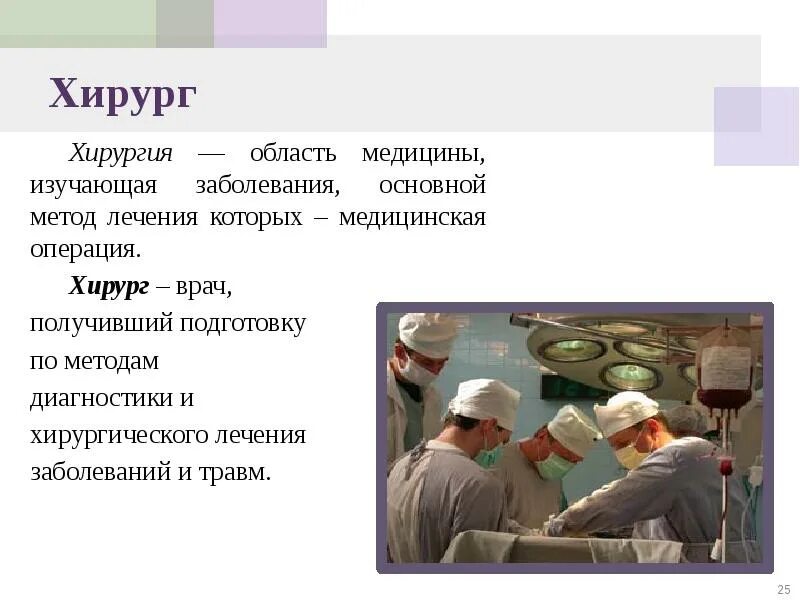 Хирург

Хирургия — область медицины, изучающая заболевания, основной метод лечения которых – медицинская операция.

Хирург – врач, получивший подготовку по методам диагностики и хирургического лечения заболеваний и травм.

25